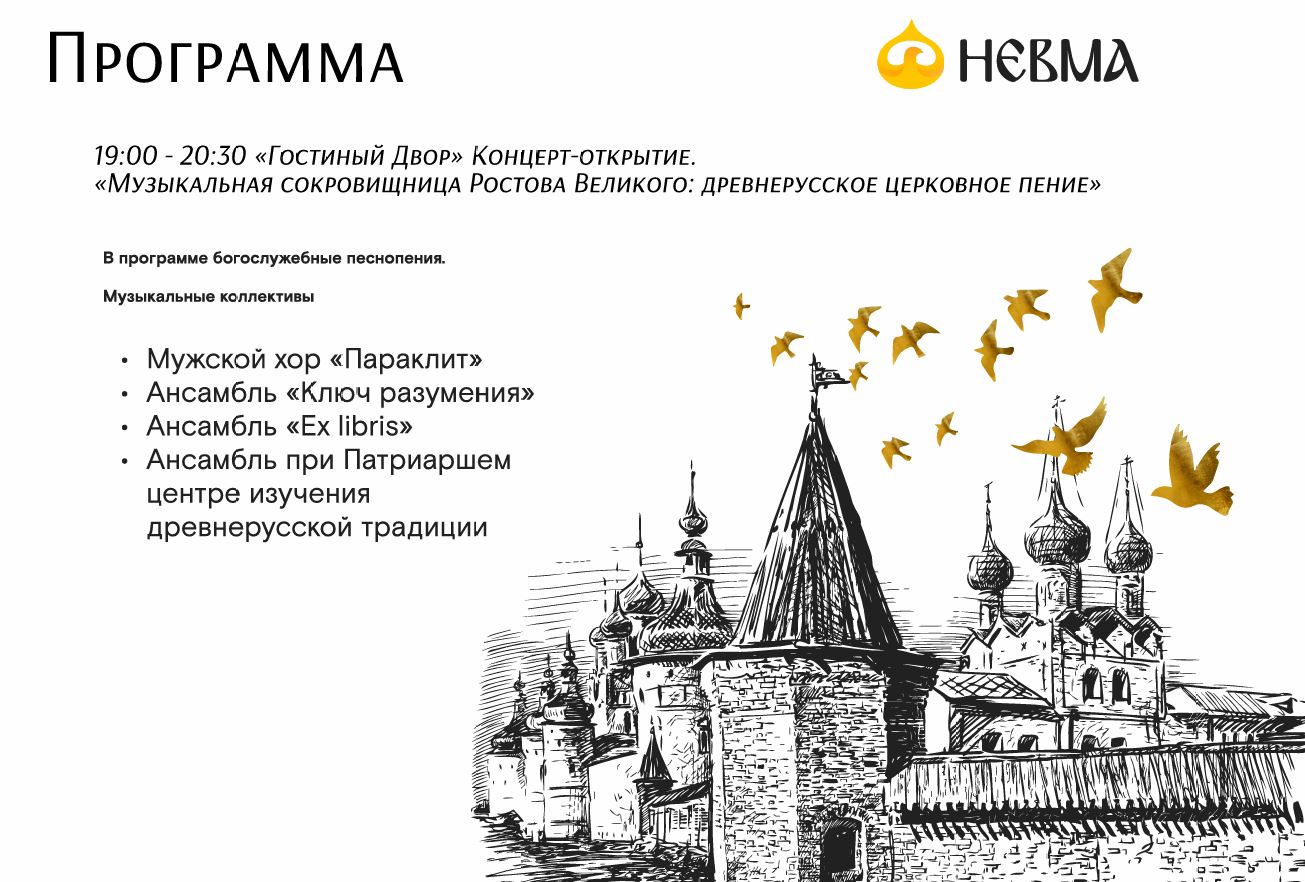 Программа

НЕВМА

19:00 - 20:30 «Гостиный Двор» Концерт-открытие.
«Музыкальная сокровищница Ростова Великого: древнерусское церковное пение»

В программе богослужебные песнопения.

Музыкальные коллективы

• Мужской хор «Параклит»
• Ансамбль «Ключ разумения»
• Ансамбль «Ex libris»
• Ансамбль при Патриаршем центре изучения древнерусской традиции